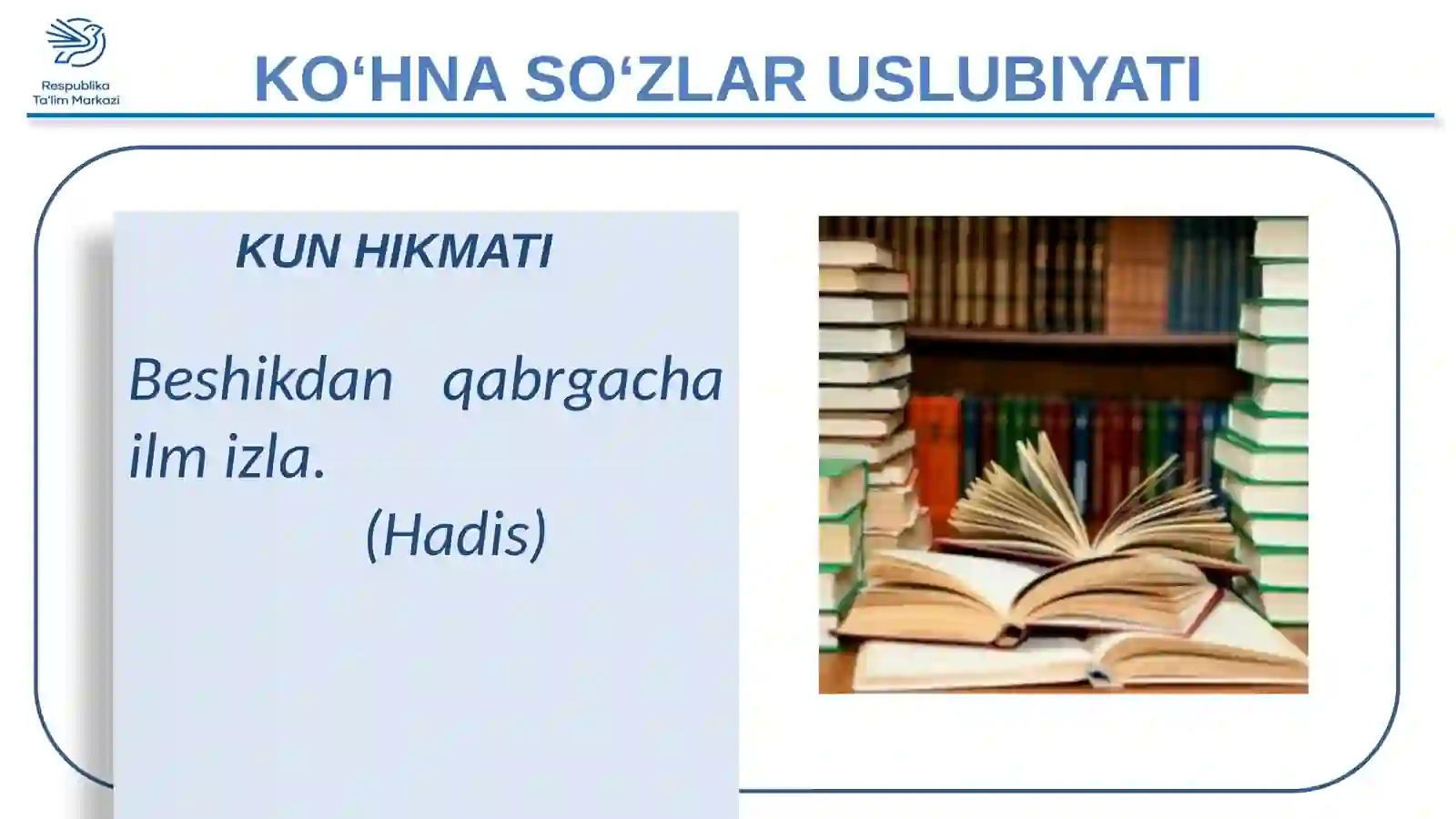 Respublika Ta'lim Markazi

KO‘HNA SO‘ZLAR USLUBIYATI

KUN HIKMATI

Beshikdan qabrgacha ilm izla.

(Hadis)